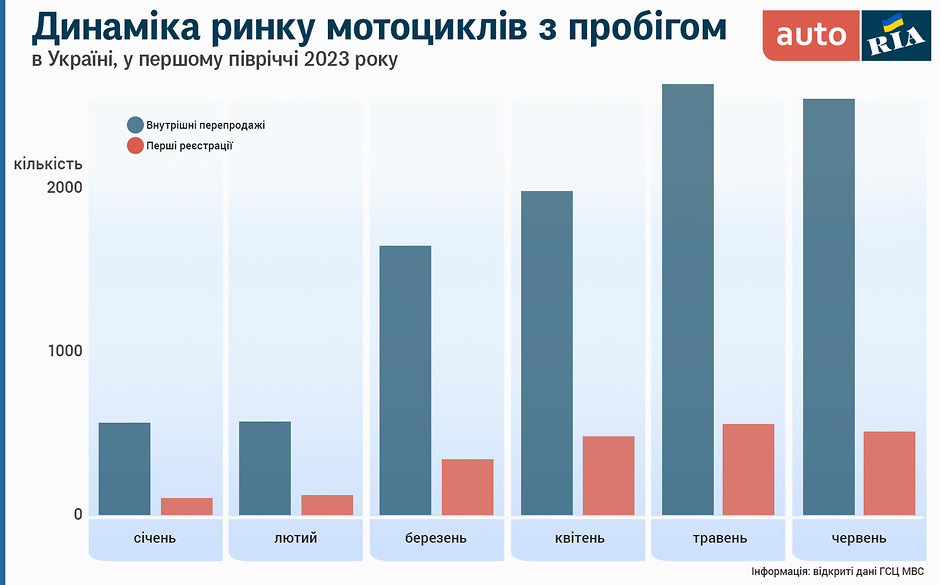 Динаміка ринку мотоциклів з пробігом
в Україні, у першому півріччі 2023 року

auto RIA

Внутрішні перепродажі
Перші реєстрації

кількість
2000
1000
0

січень
лютий
березень
квітень
травень
червень

Інформація: відкриті дані ГСЦ МВС